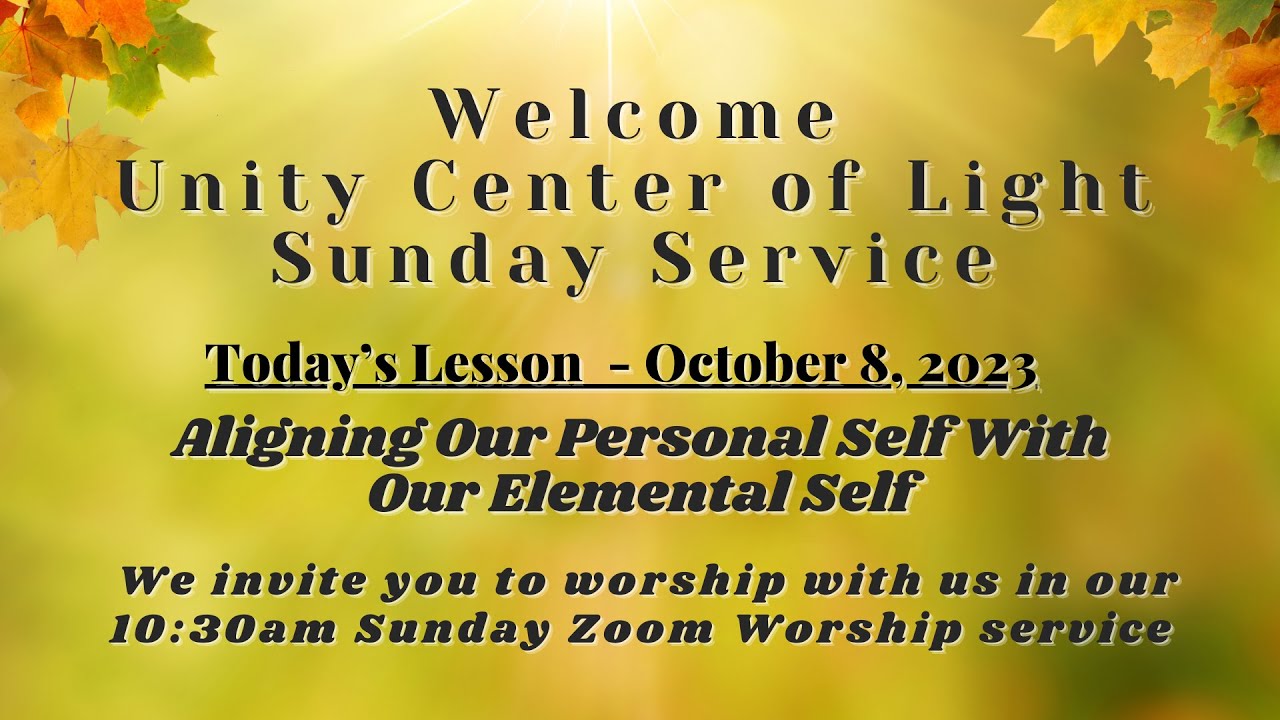 Welcome
Unity Center of Light
Sunday Service

Today's Lesson - October 8, 2023

Aligning Our Personal Self With Our Elemental Self

We invite you to worship with us in our 10:30am Sunday Zoom Worship service